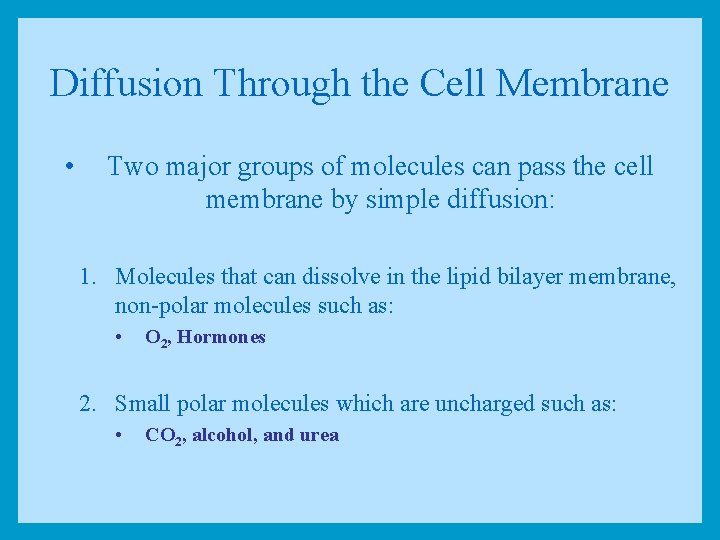 Diffusion Through the Cell Membrane

• Two major groups of molecules can pass the cell membrane by simple diffusion:

1. Molecules that can dissolve in the lipid bilayer membrane, non-polar molecules such as:
• $O_2$, Hormones

2. Small polar molecules which are uncharged such as:
• $CO_2$, alcohol, and urea